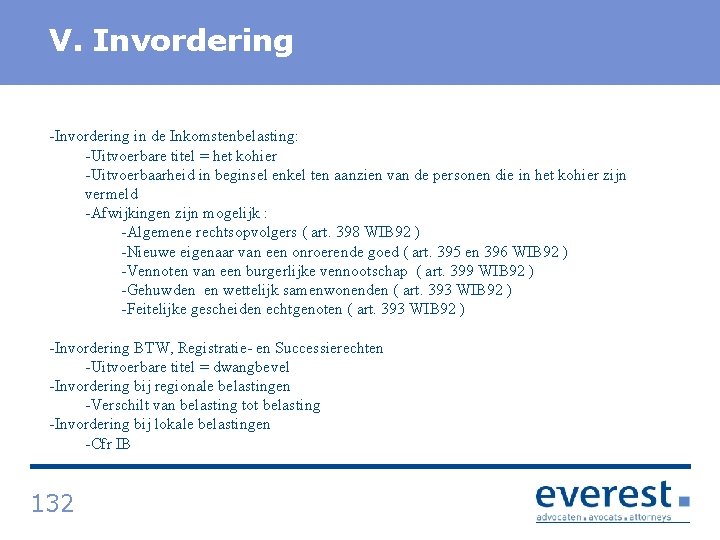 V. Invordering

-Invordering in de Inkomstenbelasting:
-Uitvoerbare titel = het kohier
-Uitvoerbaarheid in beginsel enkel ten aanzien van de personen die in het kohier zijn vermeld
-Afwijkingen zijn mogelijk :
-Algemene rechtsopvolgers ( art. 398 WIB92 )
-Nieuwe eigenaar van een onroerende goed ( art. 395 en 396 WIB92 )
-Vennoten van een burgerlijke vennootschap ( art. 399 WIB92 )
-Gehuwden en wettelijk samenwonenden ( art. 393 WIB92 )
-Feitelijke gescheiden echtgenoten ( art. 393 WIB92 )

-Invordering BTW, Registratie- en Successierechten
-Uitvoerbare titel = dwangbevel
-Invordering bij regionale belastingen
-Verschilt van belasting tot belasting
-Invordering bij lokale belastingen
-Cfr IB

132

everest.
advocaten . avocats . attorneys